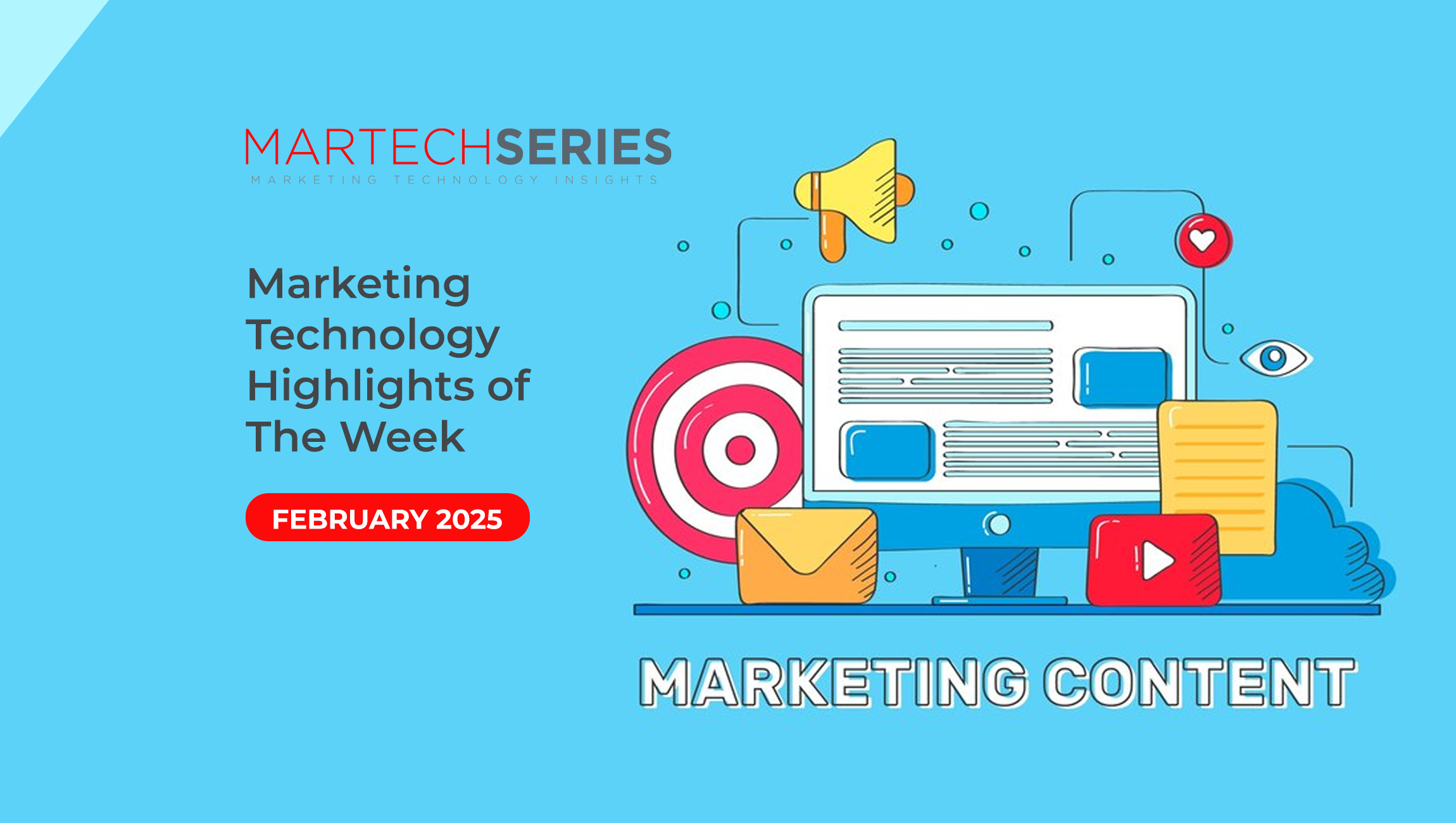 MARTECHSERIES
MARKETING TECHNOLOGY INSIGHTS

Marketing Technology Highlights of The Week

FEBRUARY 2025

MARKETING CONTENT